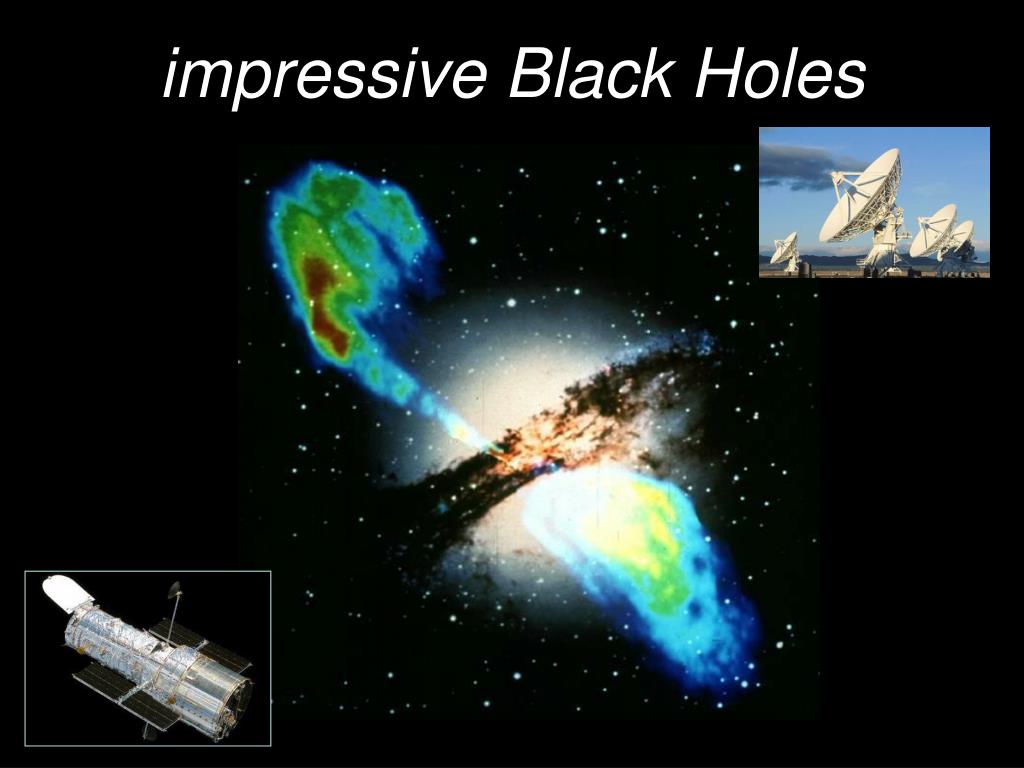 impressive Black Holes